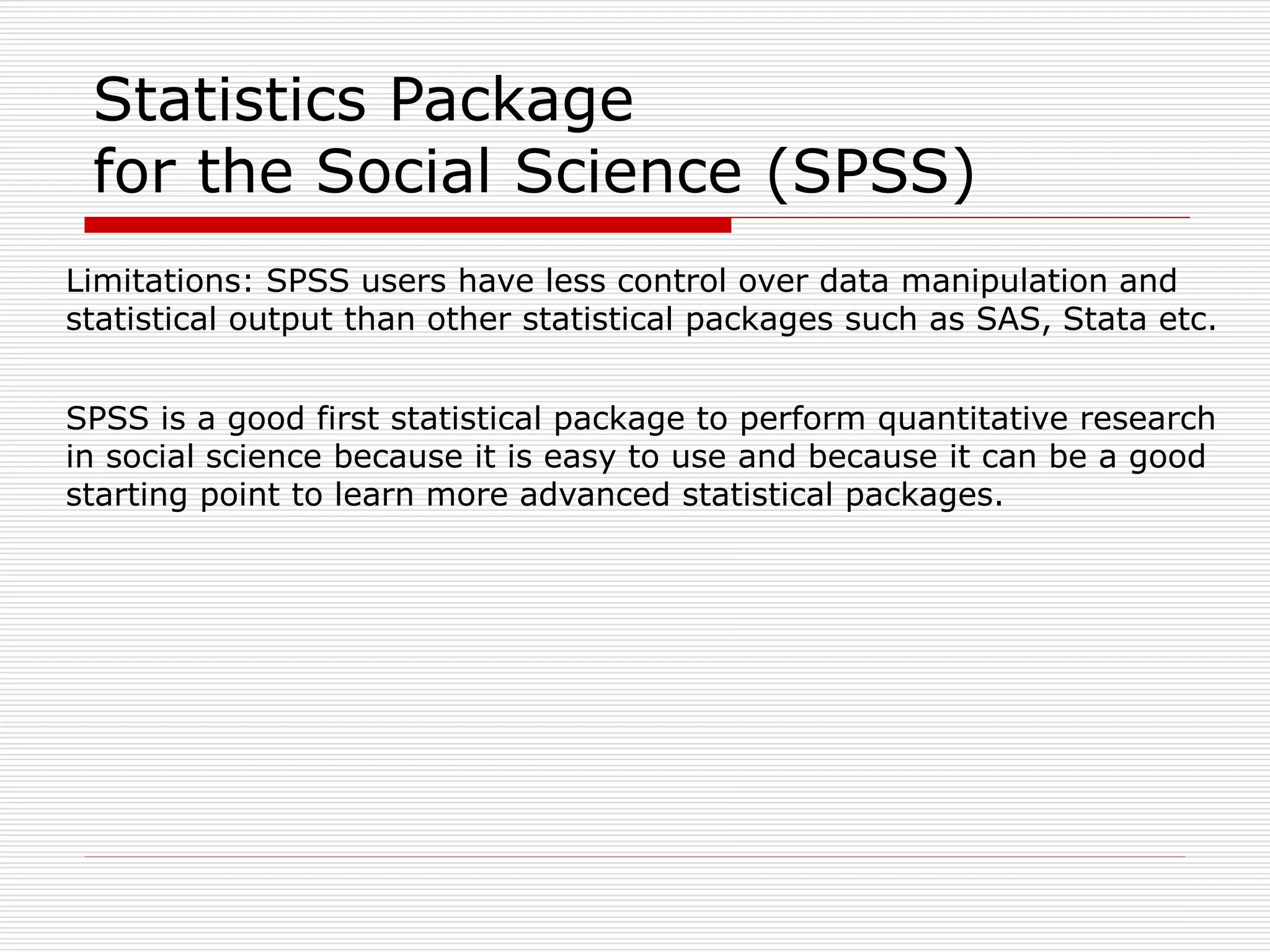 Statistics Package
for the Social Science (SPSS)

Limitations: SPSS users have less control over data manipulation and statistical output than other statistical packages such as SAS, Stata etc.

SPSS is a good first statistical package to perform quantitative research in social science because it is easy to use and because it can be a good starting point to learn more advanced statistical packages.